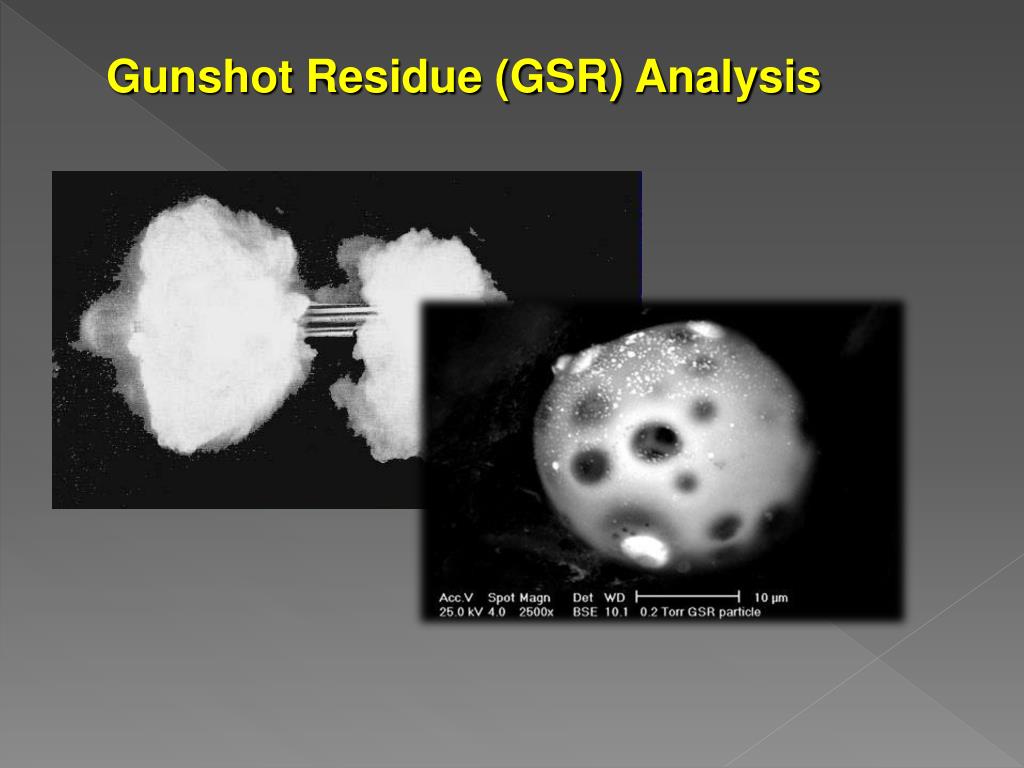 Gunshot Residue (GSR) Analysis

Acc.V Spot Magn Det WD 10 µm
25.0 kV 4.0 2500x BSE 10.1 0.2 Torr GSR particle